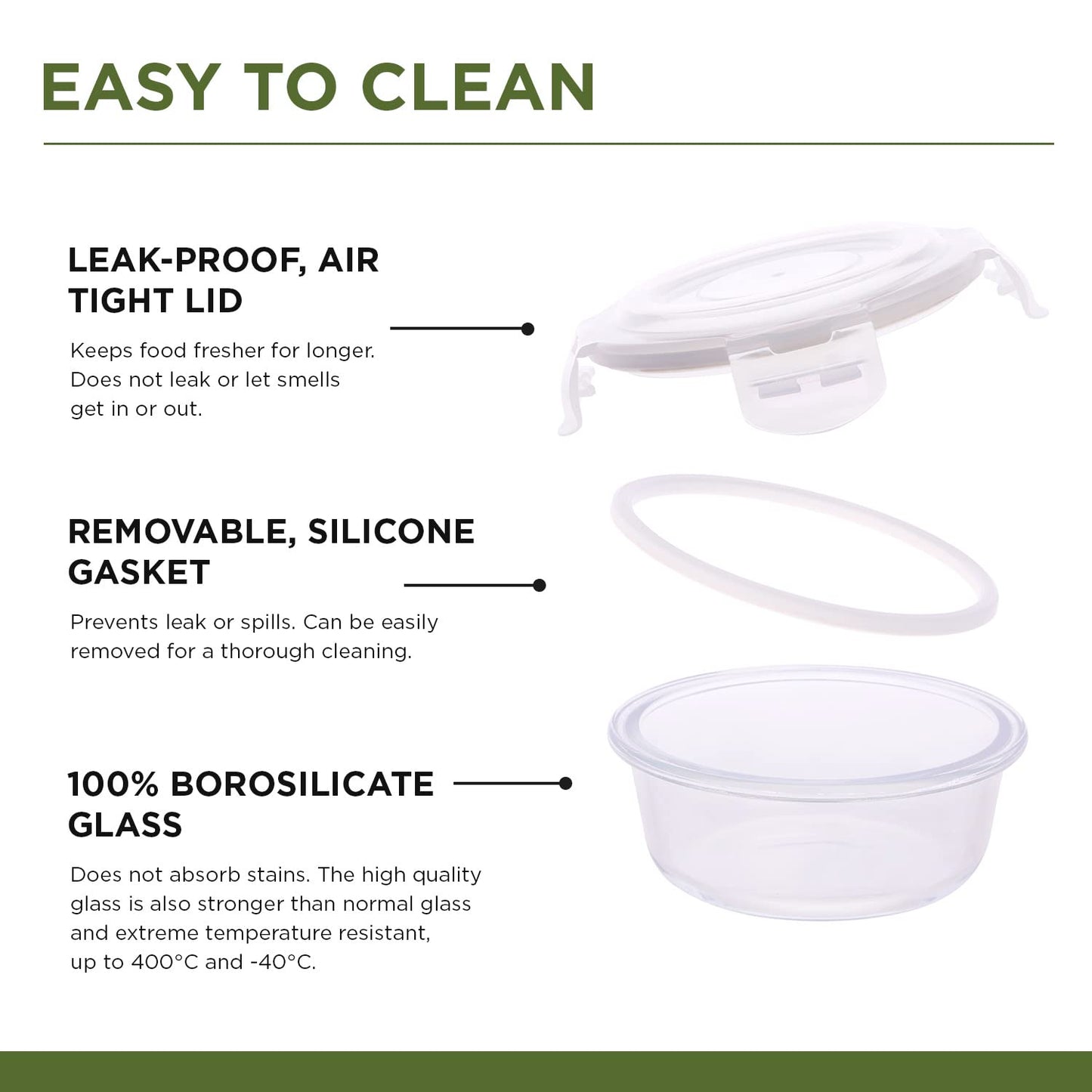 EASY TO CLEAN

LEAK-PROOF, AIR TIGHT LID

Keeps food fresher for longer. Does not leak or let smells get in or out.

REMOVABLE, SILICONE GASKET

Prevents leak or spills. Can be easily removed for a thorough cleaning.

100% BOROSILICATE GLASS

Does not absorb stains. The high quality glass is also stronger than normal glass and extreme temperature resistant, up to 400°C and -40°C.